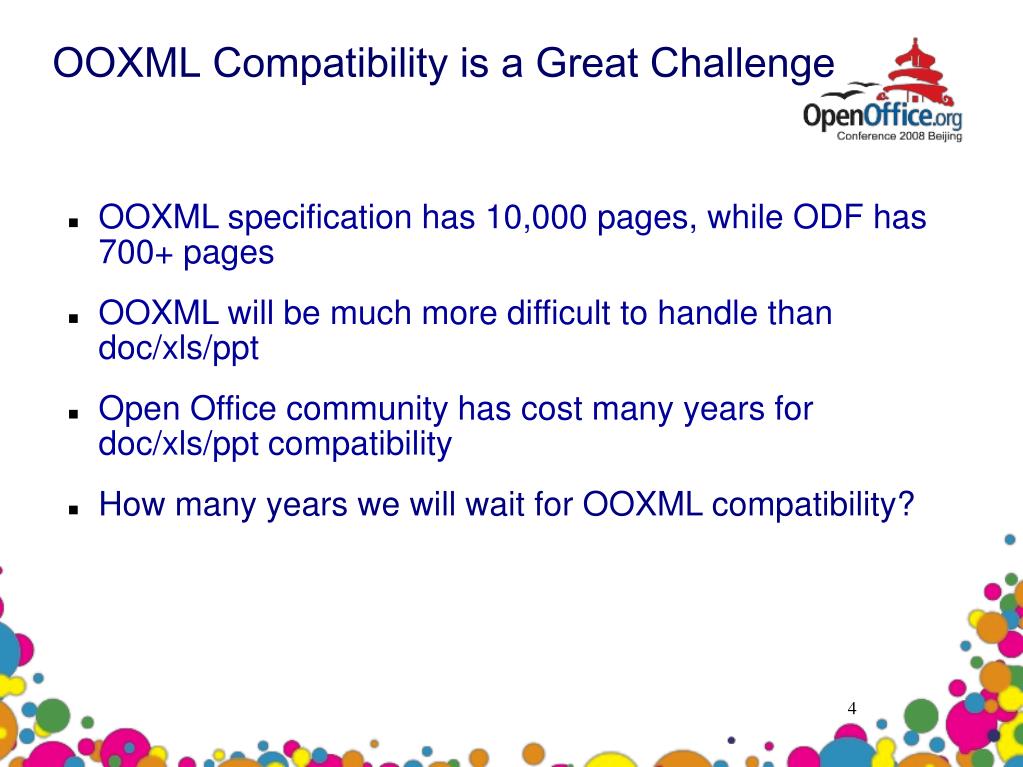 OOXML Compatibility is a Great Challenge

OpenOffice.org
Conference 2008 Beijing

- OOXML specification has 10,000 pages, while ODF has 700+ pages
- OOXML will be much more difficult to handle than doc/xls/ppt
- Open Office community has cost many years for doc/xls/ppt compatibility
- How many years we will wait for OOXML compatibility?

4